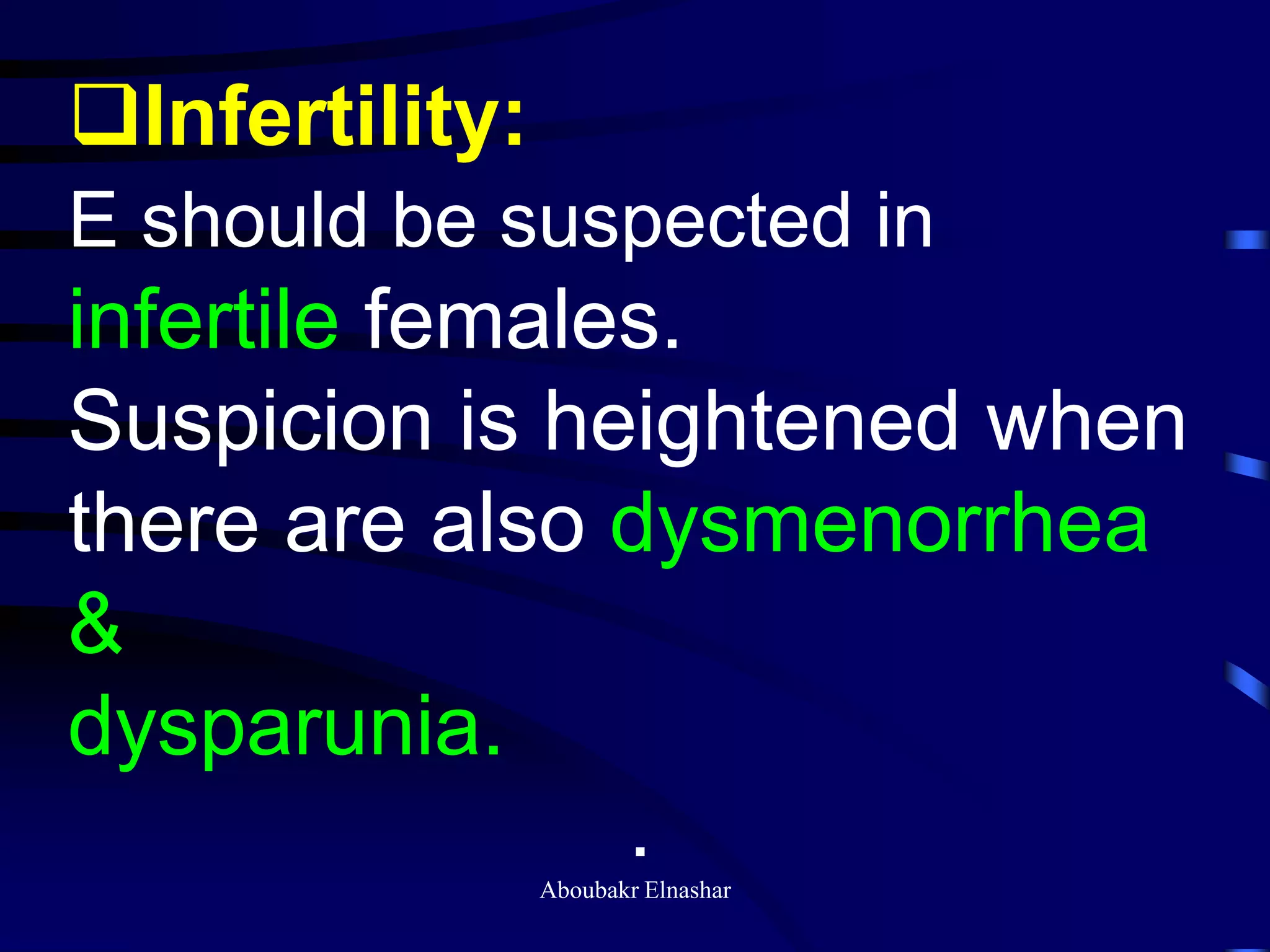 ❑Infertility:

E should be suspected in infertile females. Suspicion is heightened when there are also dysmenorrhea & dysparunia.

.

Aboubakr Elnashar